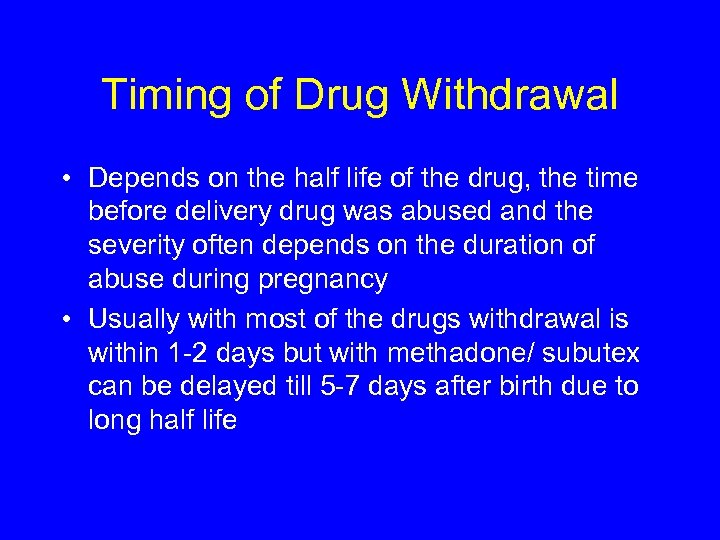 Timing of Drug Withdrawal

• Depends on the half life of the drug, the time before delivery drug was abused and the severity often depends on the duration of abuse during pregnancy

• Usually with most of the drugs withdrawal is within 1-2 days but with methadone/ subutex can be delayed till 5-7 days after birth due to long half life